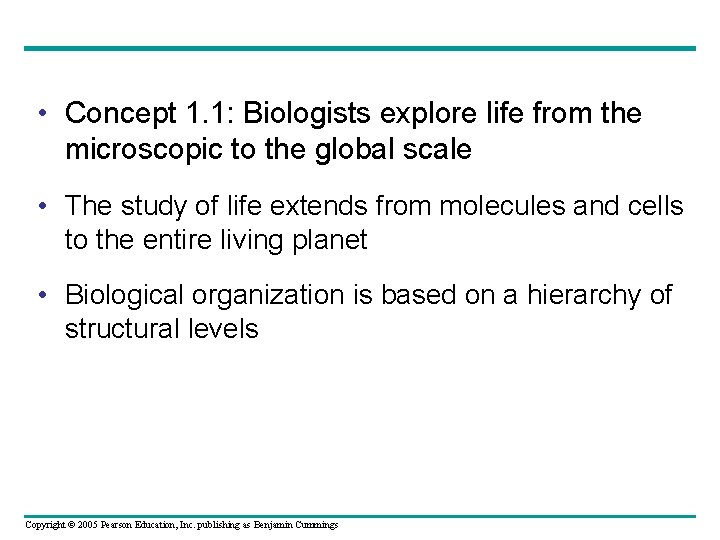 • Concept 1.1: Biologists explore life from the microscopic to the global scale

• The study of life extends from molecules and cells to the entire living planet

• Biological organization is based on a hierarchy of structural levels

Copyright © 2005 Pearson Education, Inc. publishing as Benjamin Cummings